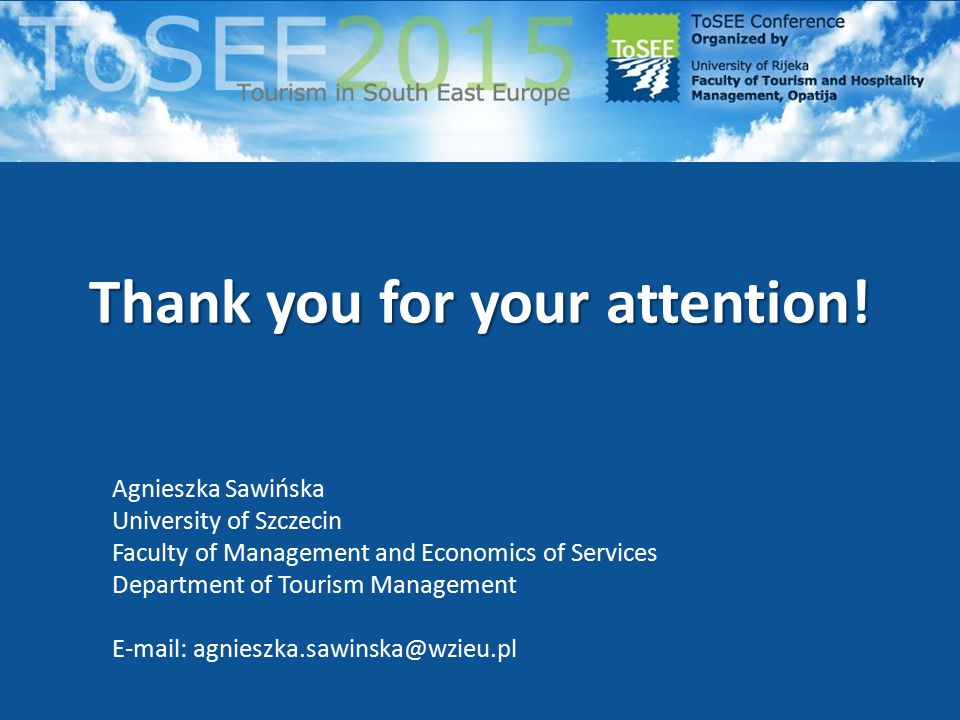 ToSEE2015
Tourism in South East Europe

ToSEE

ToSEE Conference
Organized by
University of Rijeka
Faculty of Tourism and Hospitality Management, Opatija

Thank you for your attention!

Agnieszka Sawińska
University of Szczecin
Faculty of Management and Economics of Services
Department of Tourism Management

E-mail: agnieszka.sawinska@wzieu.pl